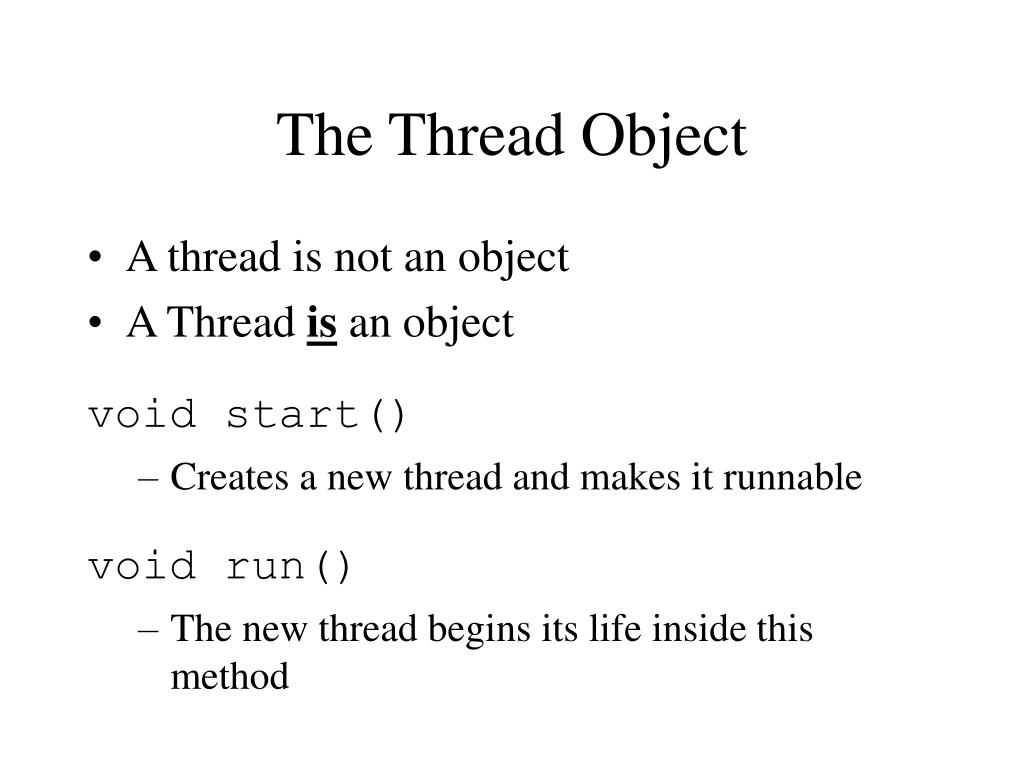 The Thread Object

• A thread is not an object
• A Thread is an object

void start()

– Creates a new thread and makes it runnable

void run()

– The new thread begins its life inside this method